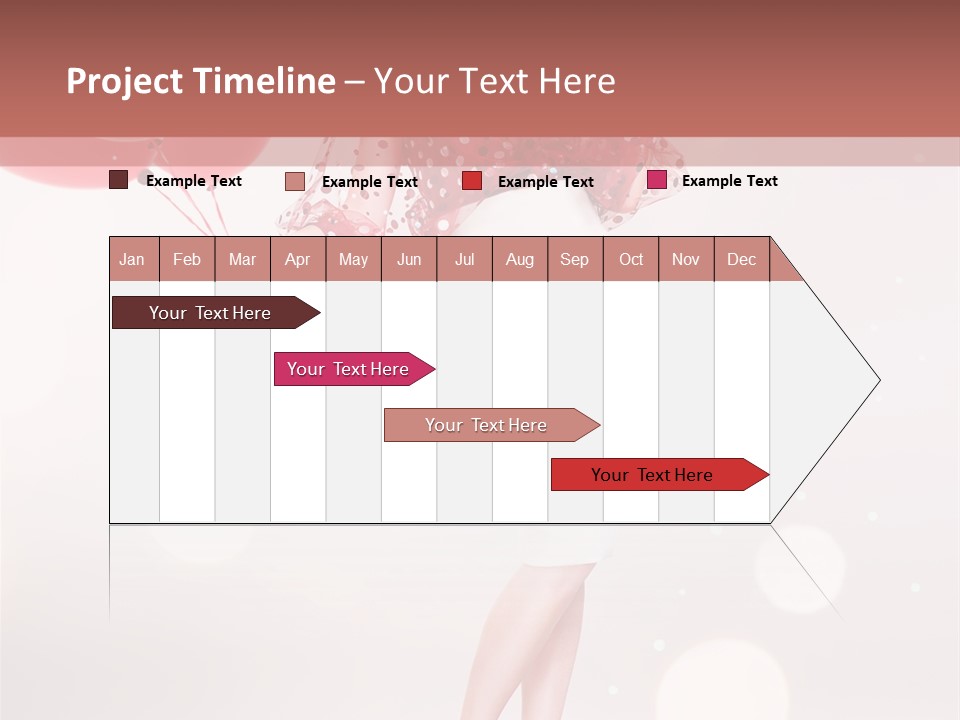 Project Timeline – Your Text Here

Example Text
Example Text
Example Text
Example Text

| Jan | Feb | Mar | Apr | May | Jun | Jul | Aug | Sep | Oct | Nov | Dec |
|---|---|---|---|---|---|---|---|---|---|---|---|

Your Text Here

Your Text Here

Your Text Here

Your Text Here